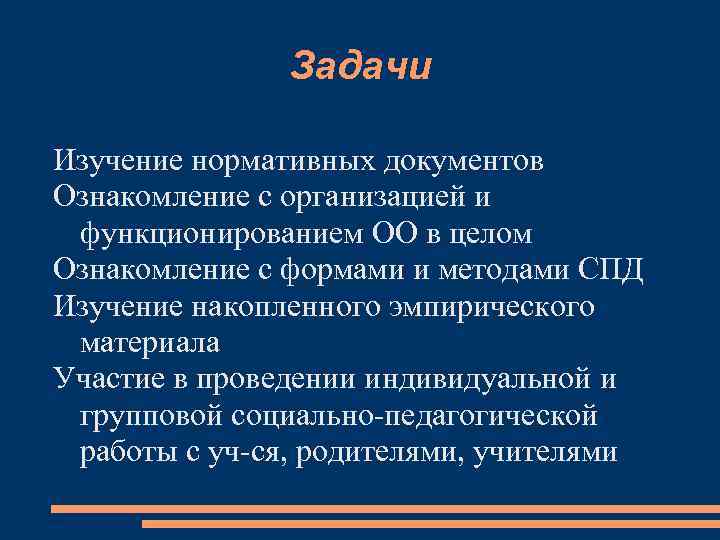 Задачи

Изучение нормативных документов
Ознакомление с организацией и функционированием ОО в целом
Ознакомление с формами и методами СПД
Изучение накопленного эмпирического материала
Участие в проведении индивидуальной и групповой социально-педагогической работы с уч-ся, родителями, учителями